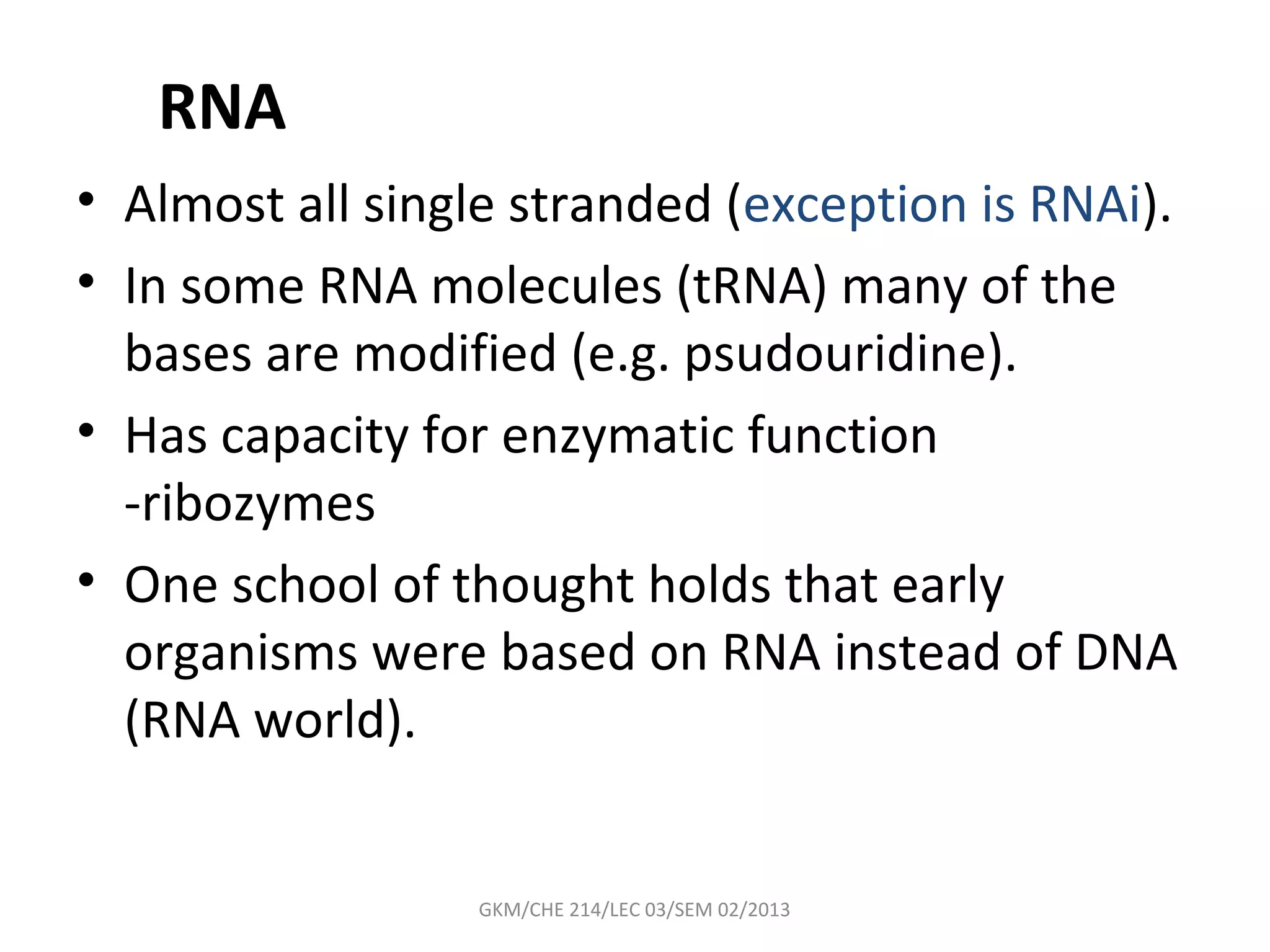 RNA

• Almost all single stranded (exception is RNAi).
• In some RNA molecules (tRNA) many of the bases are modified (e.g. psudouridine).
• Has capacity for enzymatic function
-ribozymes
• One school of thought holds that early organisms were based on RNA instead of DNA (RNA world).

GKM/CHE 214/LEC 03/SEM 02/2013